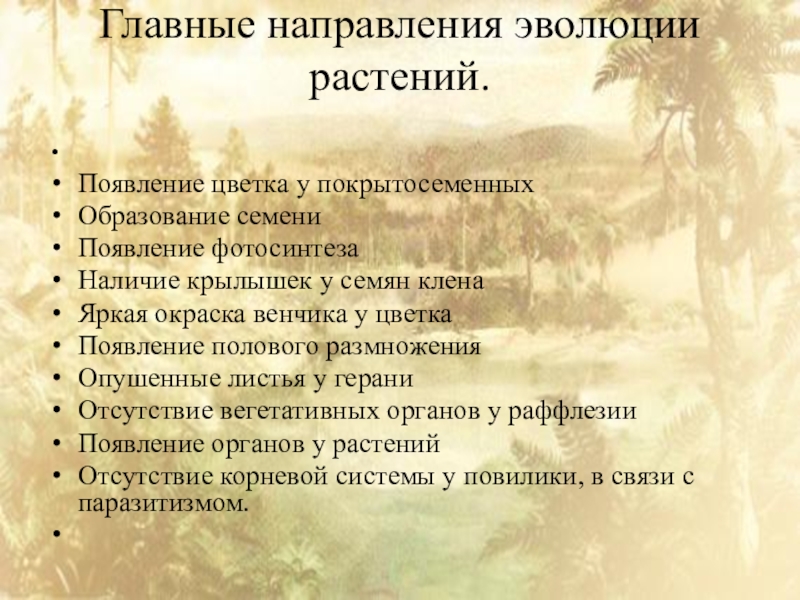 Главные направления эволюции растений.

•
• Появление цветка у покрытосеменных
• Образование семени
• Появление фотосинтеза
• Наличие крылышек у семян клена
• Яркая окраска венчика у цветка
• Появление полового размножения
• Опушенные листья у герани
• Отсутствие вегетативных органов у раффлезии
• Появление органов у растений
• Отсутствие корневой системы у повилики, в связи с паразитизмом.
•